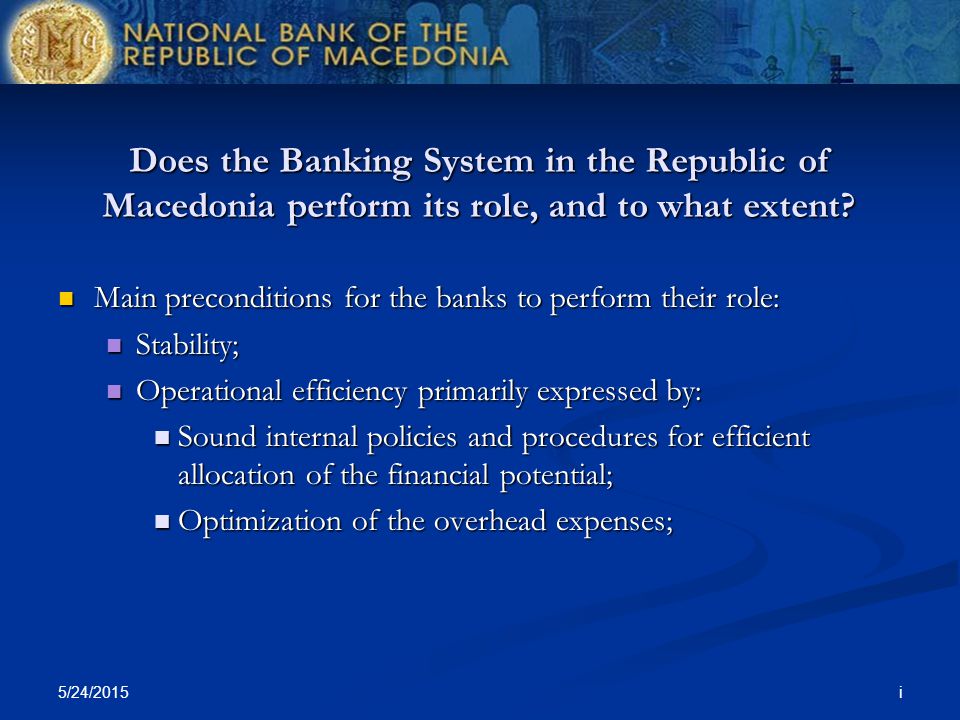 NATIONAL BANK OF THE REPUBLIC OF MACEDONIA

Does the Banking System in the Republic of Macedonia perform its role, and to what extent?

Main preconditions for the banks to perform their role:

Stability;

Operational efficiency primarily expressed by:

Sound internal policies and procedures for efficient allocation of the financial potential;

Optimization of the overhead expenses;

5/24/2015

i